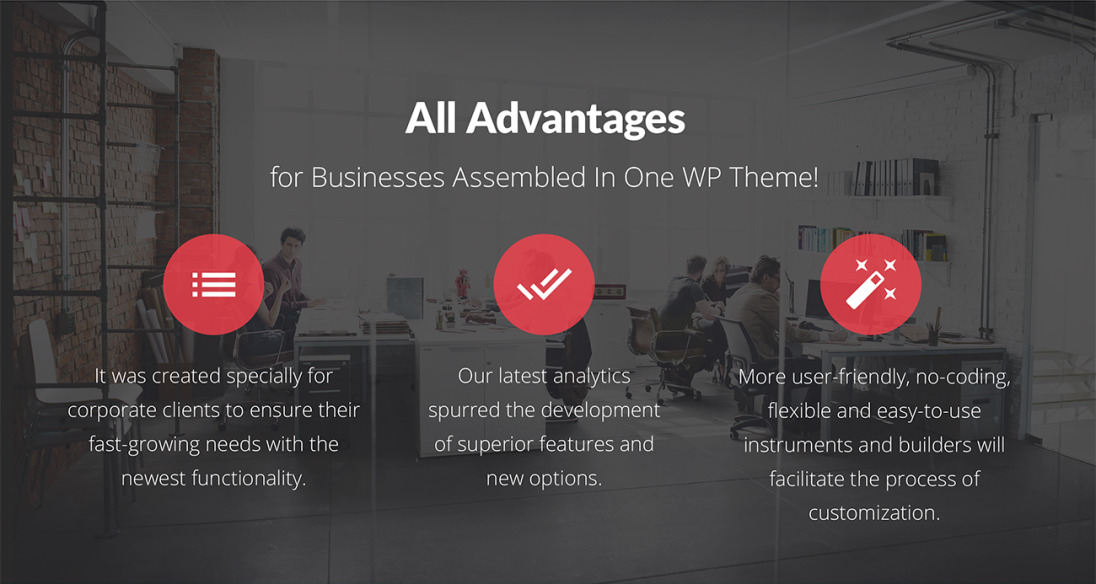 All Advantages

for Businesses Assembled In One WP Theme!

It was created specially for corporate clients to ensure their fast-growing needs with the newest functionality.

Our latest analytics spurred the development of superior features and new options.

More user-friendly, no-coding, flexible and easy-to-use instruments and builders will facilitate the process of customization.